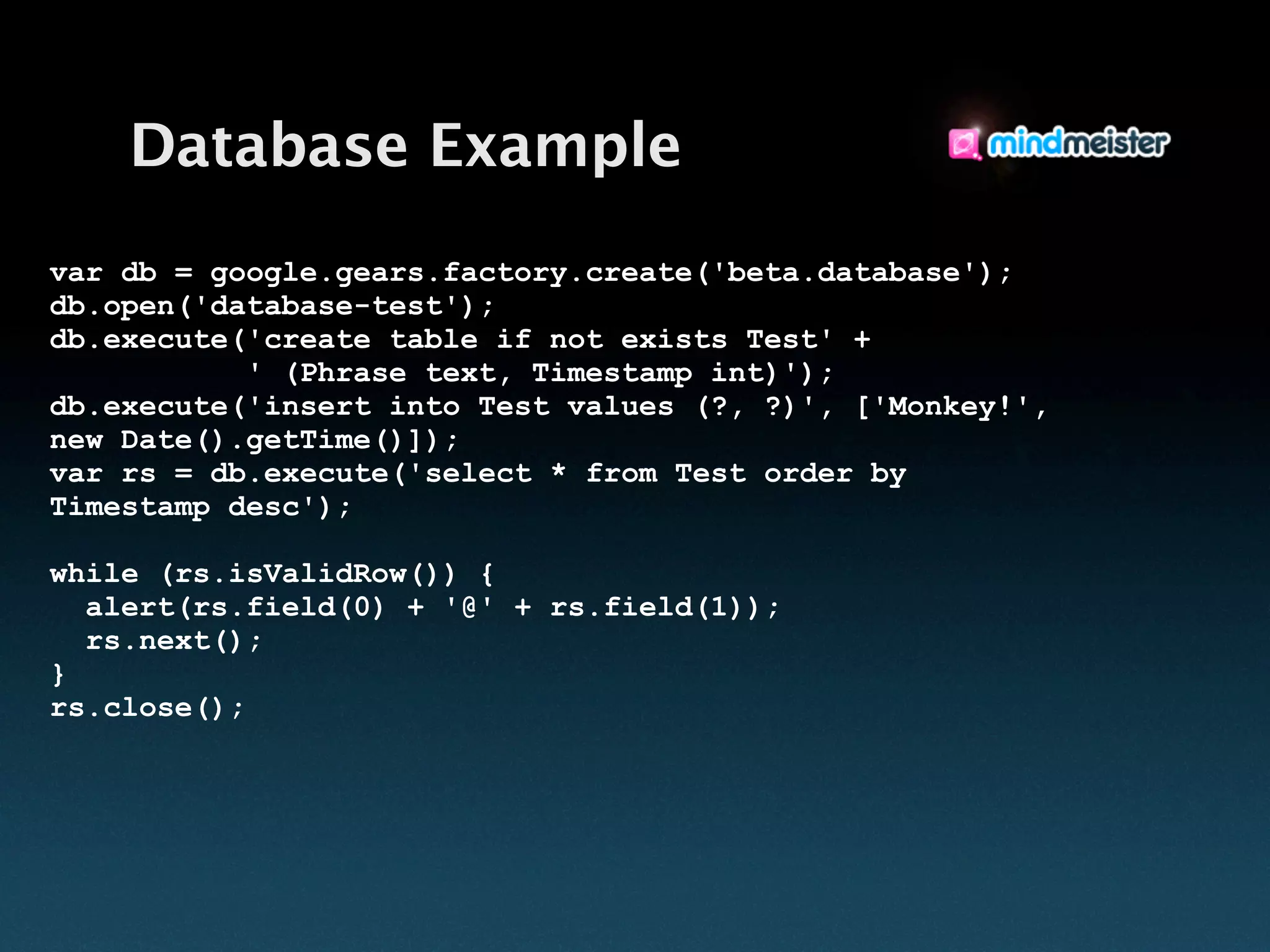 Database Example

mindmeister

var db = google.gears.factory.create('beta.database');
db.open('database-test');
db.execute('create table if not exists Test' +
           ' (Phrase text, Timestamp int)');
db.execute('insert into Test values (?, ?)', ['Monkey!',
new Date().getTime()]);
var rs = db.execute('select * from Test order by
Timestamp desc');

while (rs.isValidRow()) {
  alert(rs.field(0) + '@' + rs.field(1));
  rs.next();
}
rs.close();